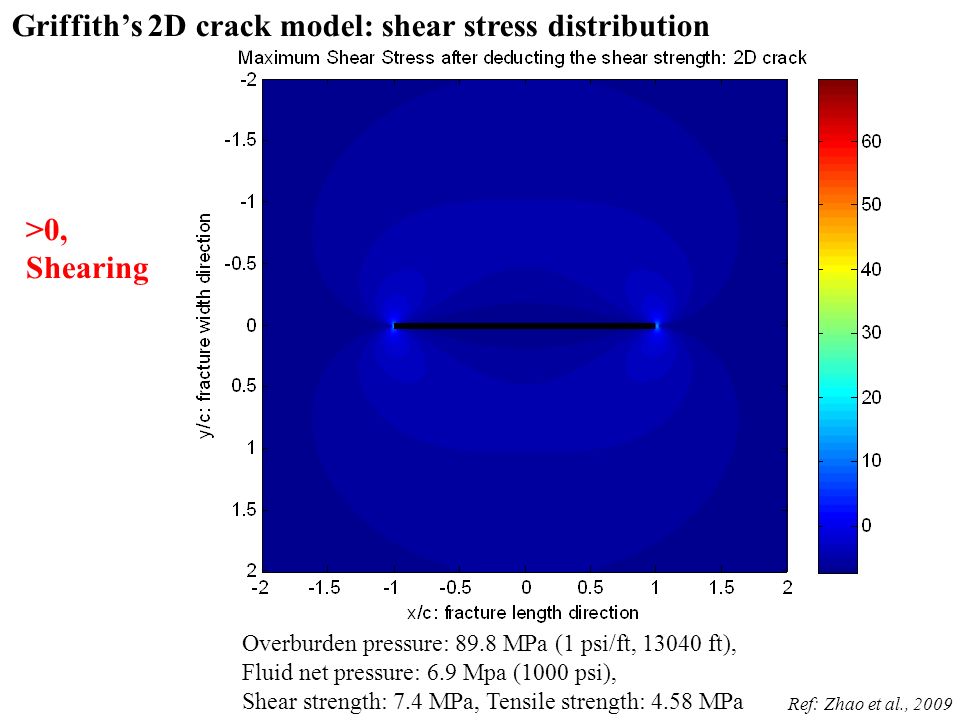 Griffith's 2D crack model: shear stress distribution

Maximum Shear Stress after deducting the shear strength: 2D crack

>0,
Shearing

y/c: fracture width direction

-2
-1.5
-1
-0.5
0
0.5
1
1.5
2

-2 -1.5 -1 -0.5 0 0.5 1 1.5 2

x/c: fracture length direction

60
50
40
30
20
10
0

Overburden pressure: 89.8 MPa (1 psi/ft, 13040 ft),
Fluid net pressure: 6.9 Mpa (1000 psi),
Shear strength: 7.4 MPa, Tensile strength: 4.58 MPa

Ref: Zhao et al., 2009